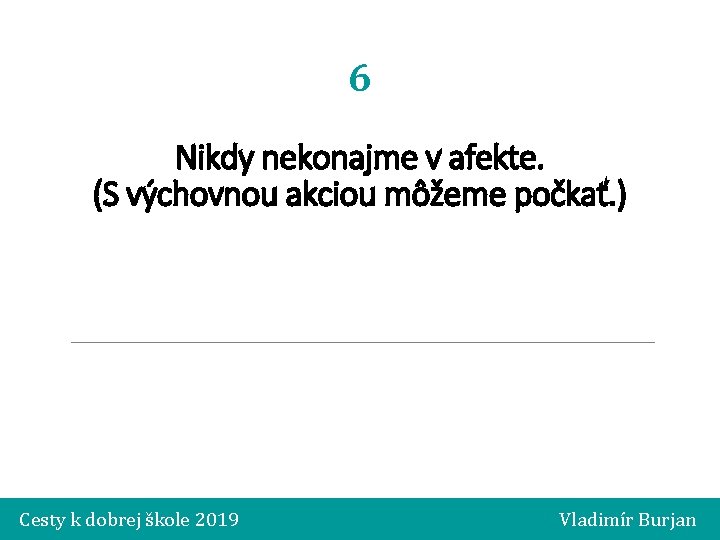 6

Nikdy nekonajme v afekte.
(S výchovnou akciou môžeme počkať.)

Cesty k dobrej škole 2019

Vladimír Burjan